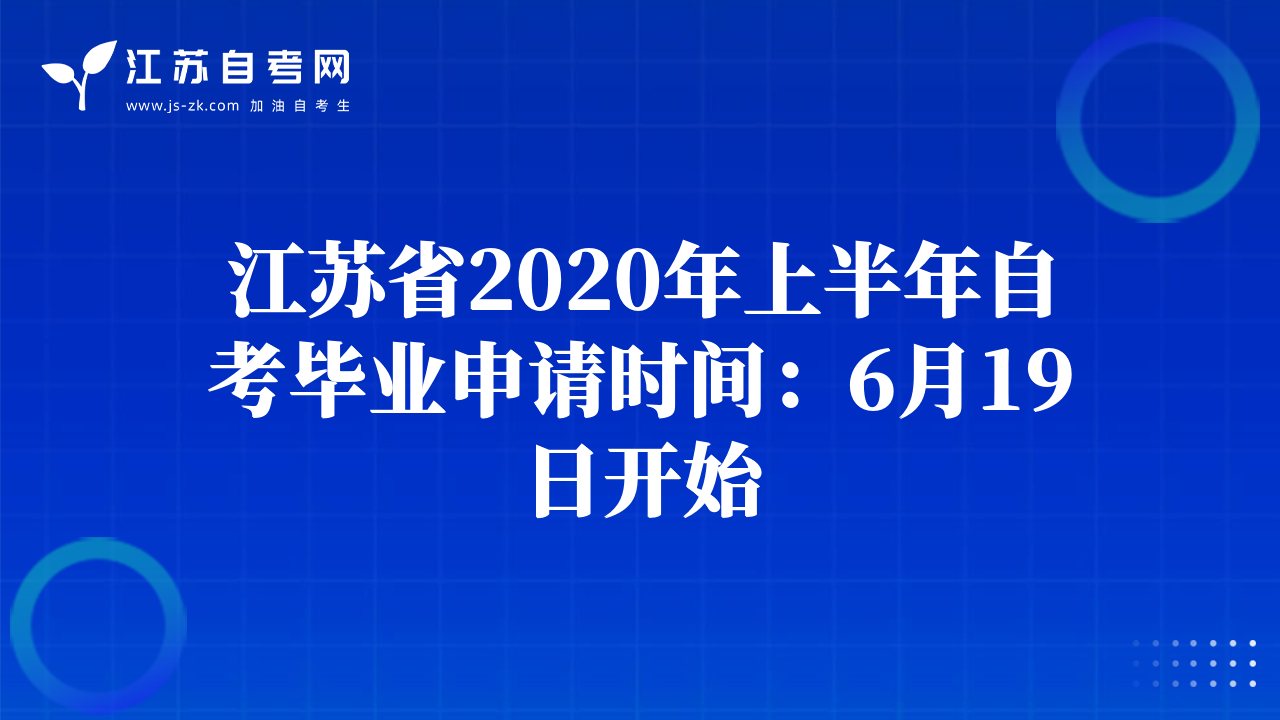 江苏自考网
www.js-zk.com 加油自考生

江苏省2020年上半年自考毕业申请时间：6月19日开始